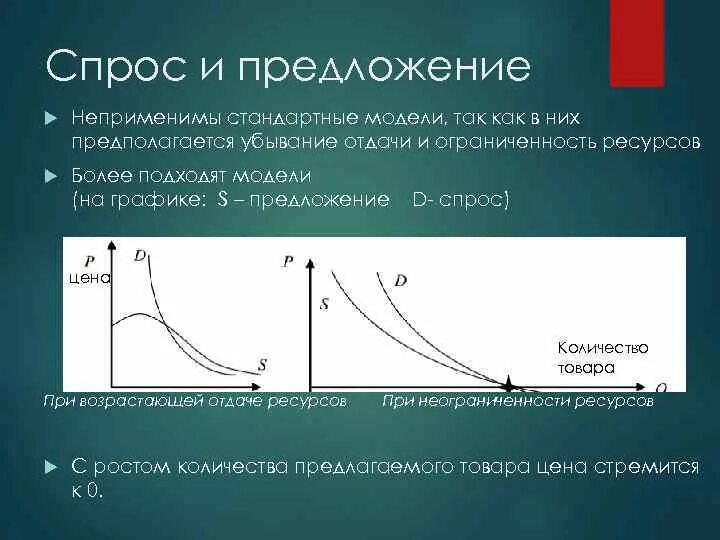 Спрос и предложение

Неприменимы стандартные модели, так как в них предполагается убывание отдачи и ограниченность ресурсов

Более подходят модели (на графике: S – предложение D- спрос)

P
цена
D
S

P
S
D
Количество товара
Q

При возрастающей отдаче ресурсов При неограниченности ресурсов

С ростом количества предлагаемого товара цена стремится к 0.